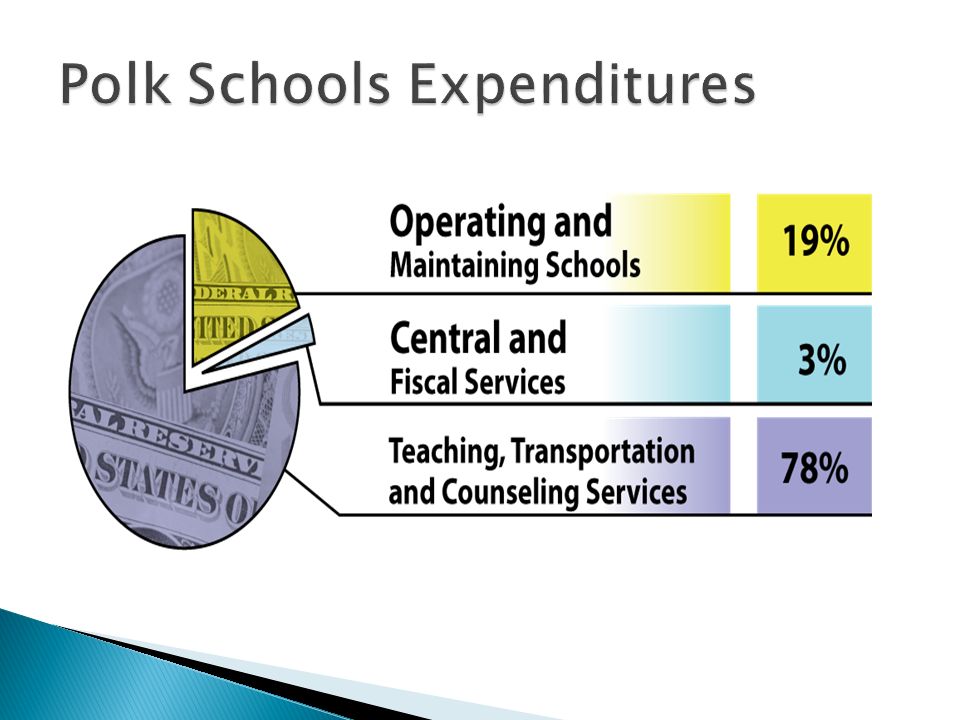 Polk Schools Expenditures

Operating and Maintaining Schools
19%

Central and Fiscal Services
3%

Teaching, Transportation and Counseling Services
78%